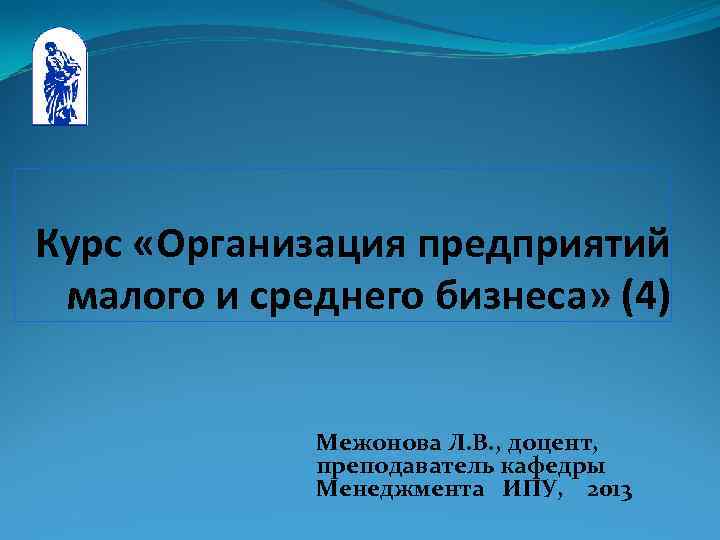 Курс «Организация предприятий малого и среднего бизнеса» (4)

Межонова Л.В., доцент, преподаватель кафедры Менеджмента ИПУ, 2013